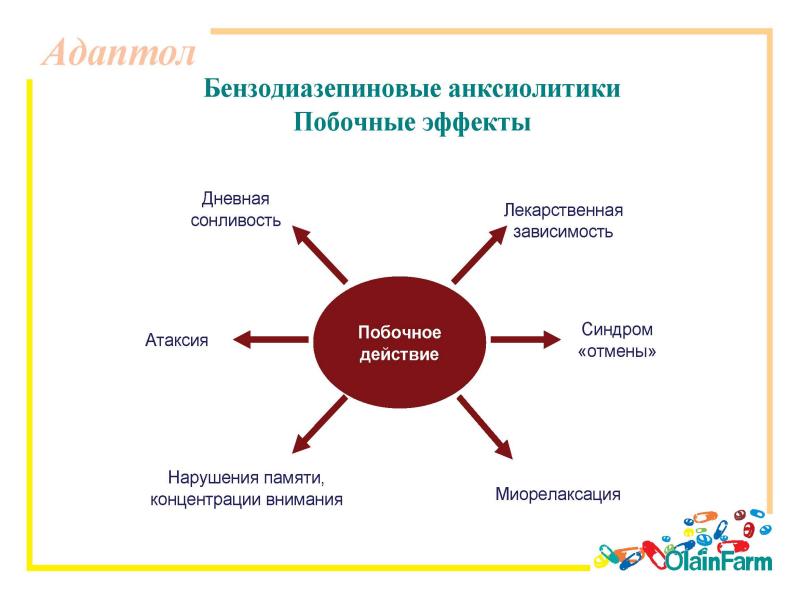 Адаптол

Бензодиазепиновые анксиолитики
Побочные эффекты

Дневная сонливость

Лекарственная зависимость

Атаксия

Побочное действие

Синдром «отмены»

Нарушения памяти, концентрации внимания

Миорелаксация

OlainFarm